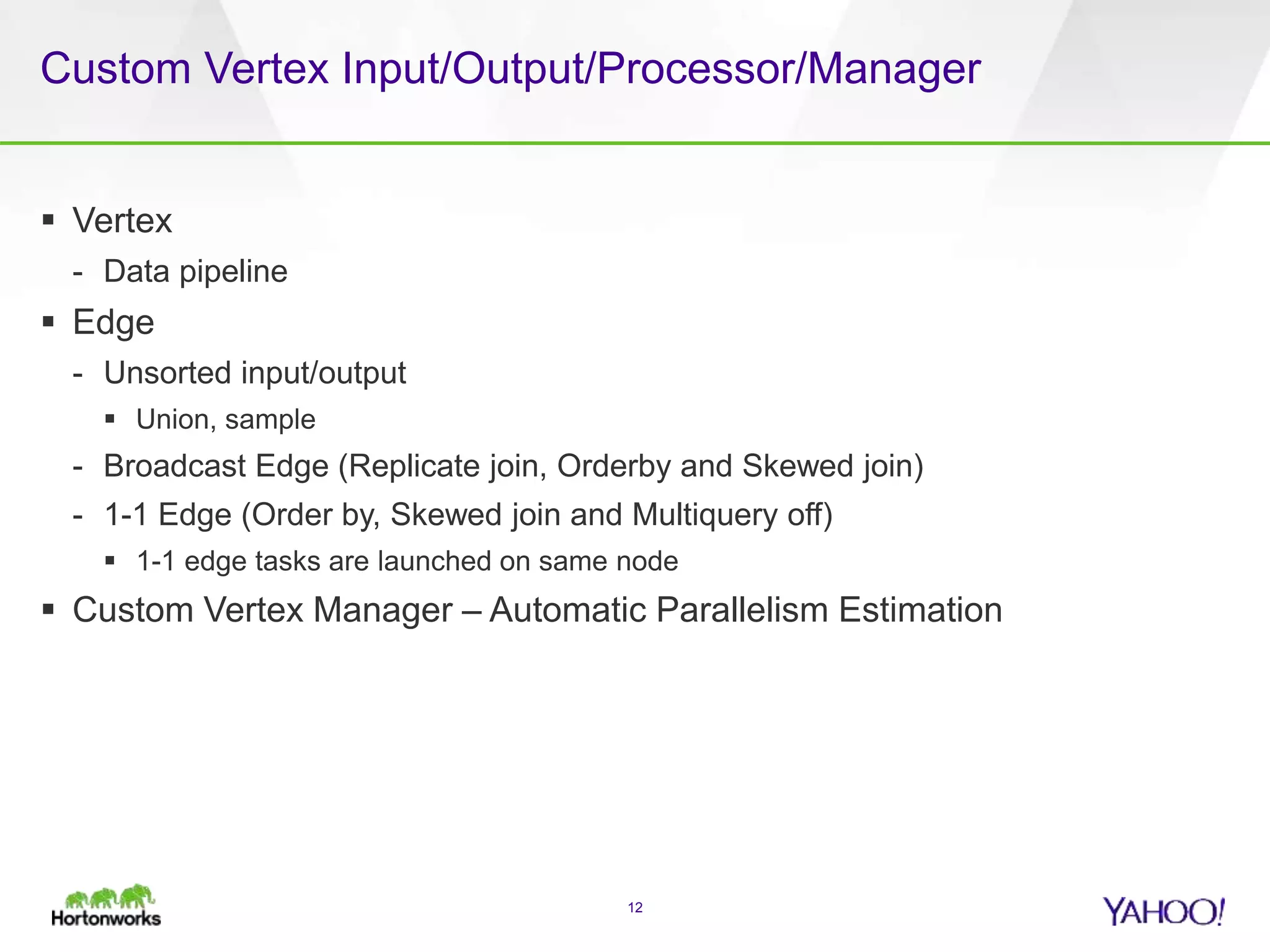 Custom Vertex Input/Output/Processor/Manager

▪ Vertex
- Data pipeline
▪ Edge
- Unsorted input/output
▪ Union, sample
- Broadcast Edge (Replicate join, Orderby and Skewed join)
- 1-1 Edge (Order by, Skewed join and Multiquery off)
▪ 1-1 edge tasks are launched on same node
▪ Custom Vertex Manager – Automatic Parallelism Estimation

Hortonworks

12

YAHOO!